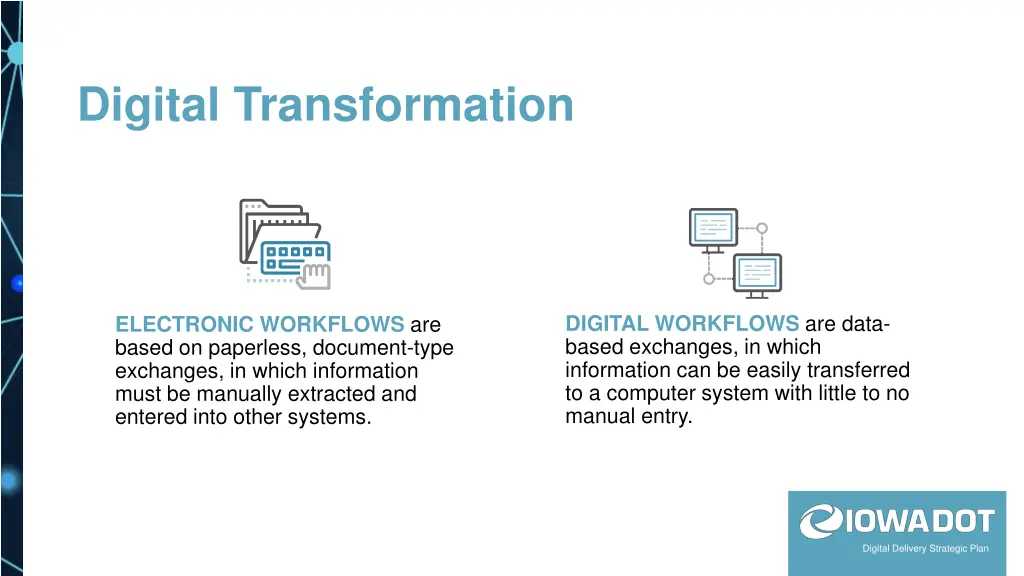 Digital Transformation

ELECTRONIC WORKFLOWS are based on paperless, document-type exchanges, in which information must be manually extracted and entered into other systems.

DIGITAL WORKFLOWS are data-based exchanges, in which information can be easily transferred to a computer system with little to no manual entry.

IOWADOT
Digital Delivery Strategic Plan